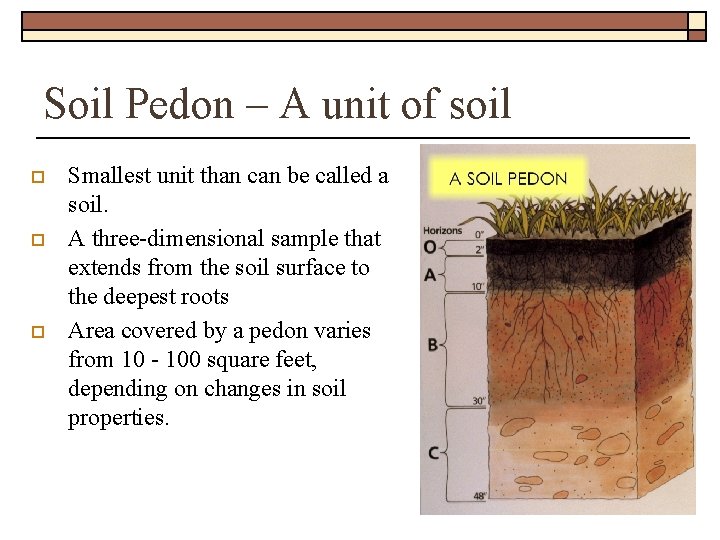 Soil Pedon – A unit of soil

Smallest unit than can be called a soil.

A three-dimensional sample that extends from the soil surface to the deepest roots

Area covered by a pedon varies from 10 - 100 square feet, depending on changes in soil properties.

A SOIL PEDON

Horizons
0"
O
2"
A
10"
B
30"
C
48"